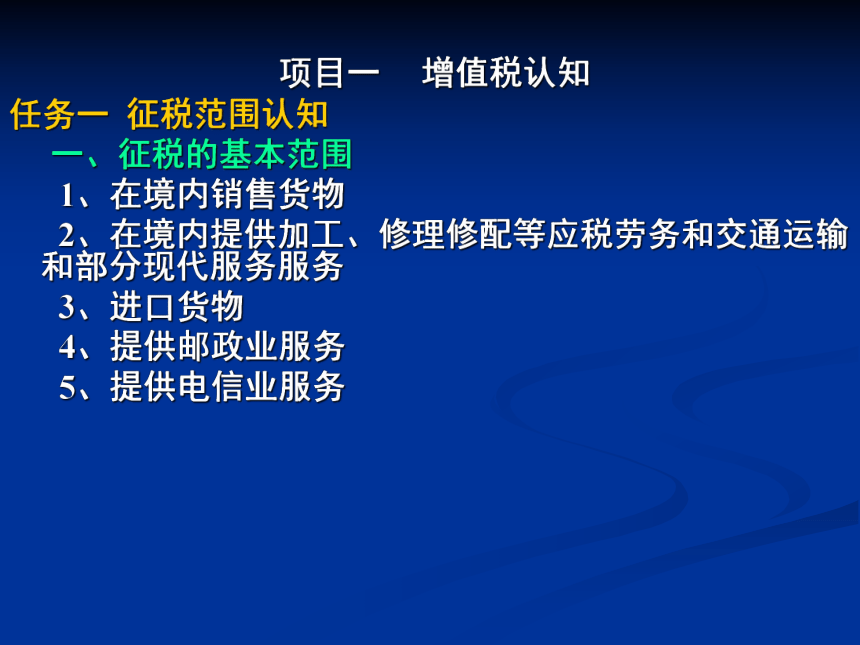 项目一　增值税认知

任务一 征税范围认知

一、征税的基本范围

1、在境内销售货物

2、在境内提供加工、修理修配等应税劳务和交通运输和部分现代服务服务

3、进口货物

4、提供邮政业服务

5、提供电信业服务